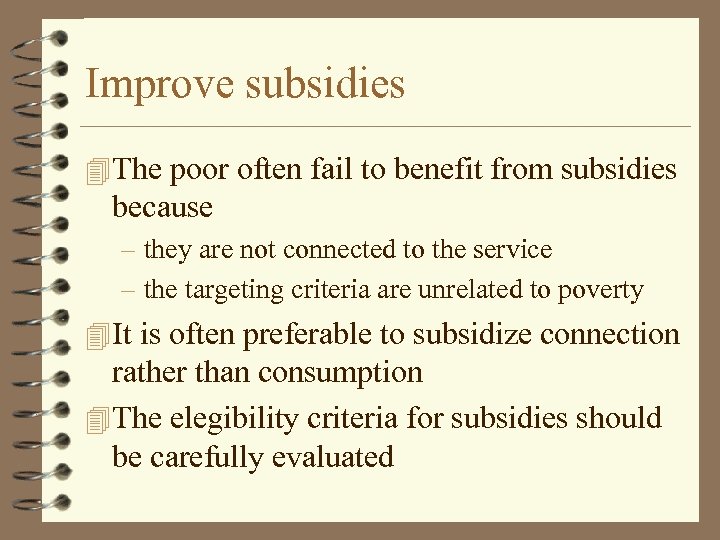 Improve subsidies

The poor often fail to benefit from subsidies because

– they are not connected to the service

– the targeting criteria are unrelated to poverty

It is often preferable to subsidize connection rather than consumption

The elegibility criteria for subsidies should be carefully evaluated